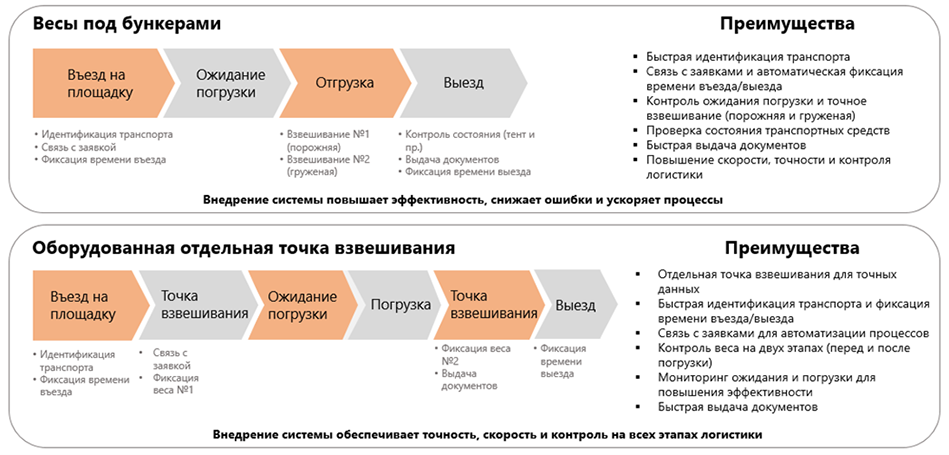 Весы под бункерами

Въезд на площадку

Ожидание погрузки

Отгрузка

Выезд

- Идентификация транспорта
- Связь с заявкой
- Фиксация времени въезда

- Взвешивание №1 (порожняя)
- Взвешивание №2 (груженая)

- Контроль состояния (тент и пр.)
- Выдача документов
- Фиксация времени выезда

Преимущества

- Быстрая идентификация транспорта
- Связь с заявками и автоматическая фиксация времени въезда/выезда
- Контроль ожидания погрузки и точное взвешивание (порожняя и груженая)
- Проверка состояния транспортных средств
- Быстрая выдача документов
- Повышение скорости, точности и контроля логистики

Внедрение системы повышает эффективность, снижает ошибки и ускоряет процессы

Оборудованная отдельная точка взвешивания

Въезд на площадку

Точка взвешивания

Ожидание погрузки

Погрузка

Точка взвешивания

Выезд

- Идентификация транспорта
- Фиксация времени въезда

- Связь с заявкой
- Фиксация веса №1

- Фиксация веса №2
- Выдача документов

- Фиксация времени выезда

Преимущества

- Отдельная точка взвешивания для точных данных
- Быстрая идентификация транспорта и фиксация времени въезда/выезда
- Связь с заявками для автоматизации процессов
- Контроль веса на двух этапах (перед и после погрузки)
- Мониторинг ожидания и погрузки для повышения эффективности
- Быстрая выдача документов

Внедрение системы обеспечивает точность, скорость и контроль на всех этапах логистики